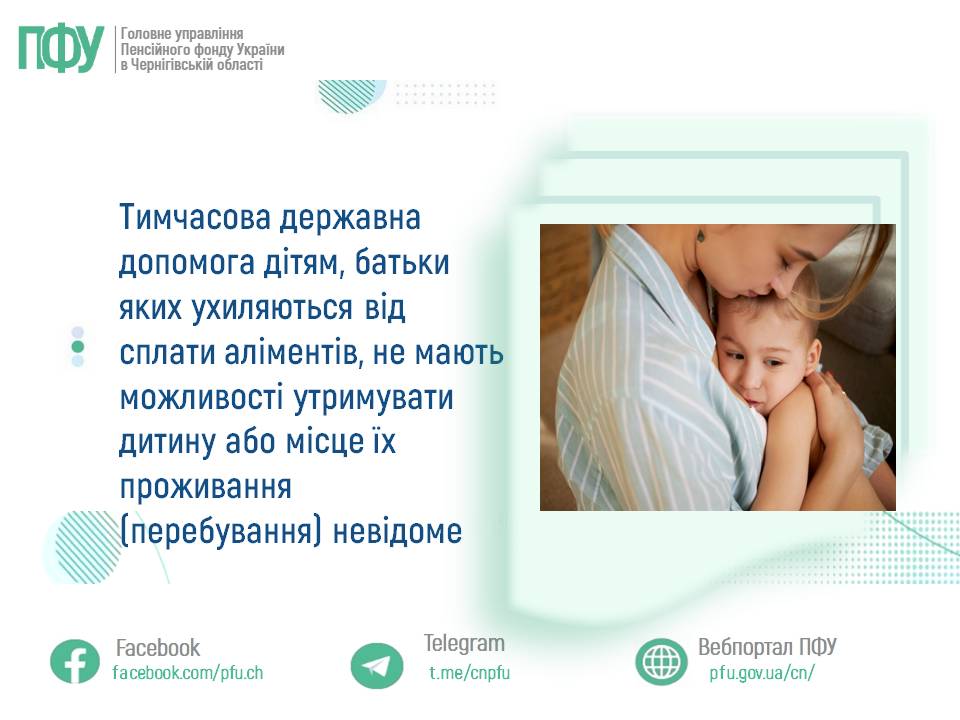 ПФУ

Головне управління
Пенсійного фонду України
в Чернігівській області

Тимчасова державна допомога дітям, батьки яких ухиляються від сплати аліментів, не мають можливості утримувати дитину або місце їх проживання (перебування) невідоме

Facebook
facebook.com/pfu.ch

Telegram
t.me/cnpfu

Вебпортал ПФУ
pfu.gov.ua/cn/